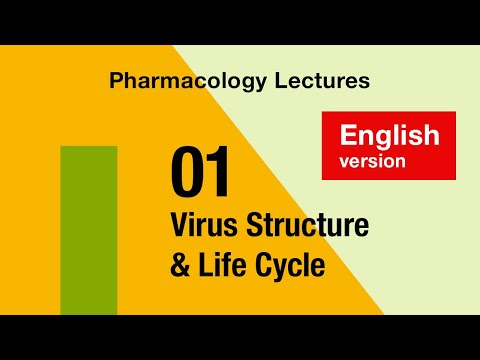 Pharmacology Lectures

English
version

01
Virus Structure
& Life Cycle